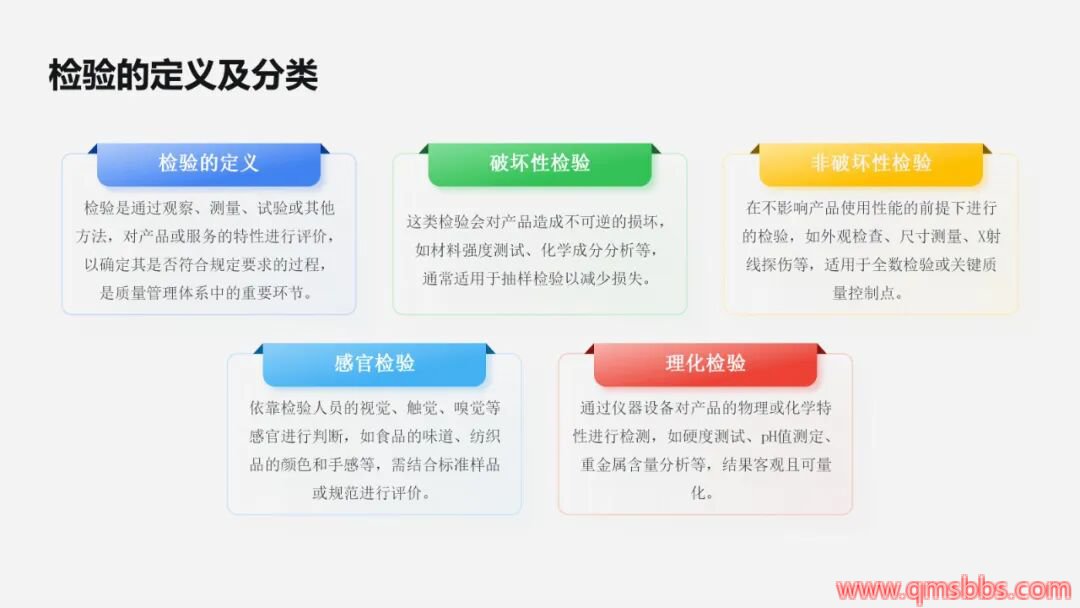 检验的定义及分类

检验的定义

检验是通过观察、测量、试验或其他方法，对产品或服务的特性进行评价，以确定其是否符合规定要求的过程，是质量管理体系中的重要环节。

破坏性检验

这类检验会对产品造成不可逆的损坏，如材料强度测试、化学成分分析等，通常适用于抽样检验以减少损失。

非破坏性检验

在不影响产品使用性能的前提下进行的检验，如外观检查、尺寸测量、X射线探伤等，适用于全数检验或关键质量控制点。

感官检验

依靠检验人员的视觉、触觉、嗅觉等感官进行判断，如食品的味道、纺织品的颜色和手感等，需结合标准样品或规范进行评价。

理化检验

通过仪器设备对产品的物理或化学特性进行检测，如硬度测试、pH值测定、重金属含量分析等，结果客观且可量化。

www.qmsbbs.com